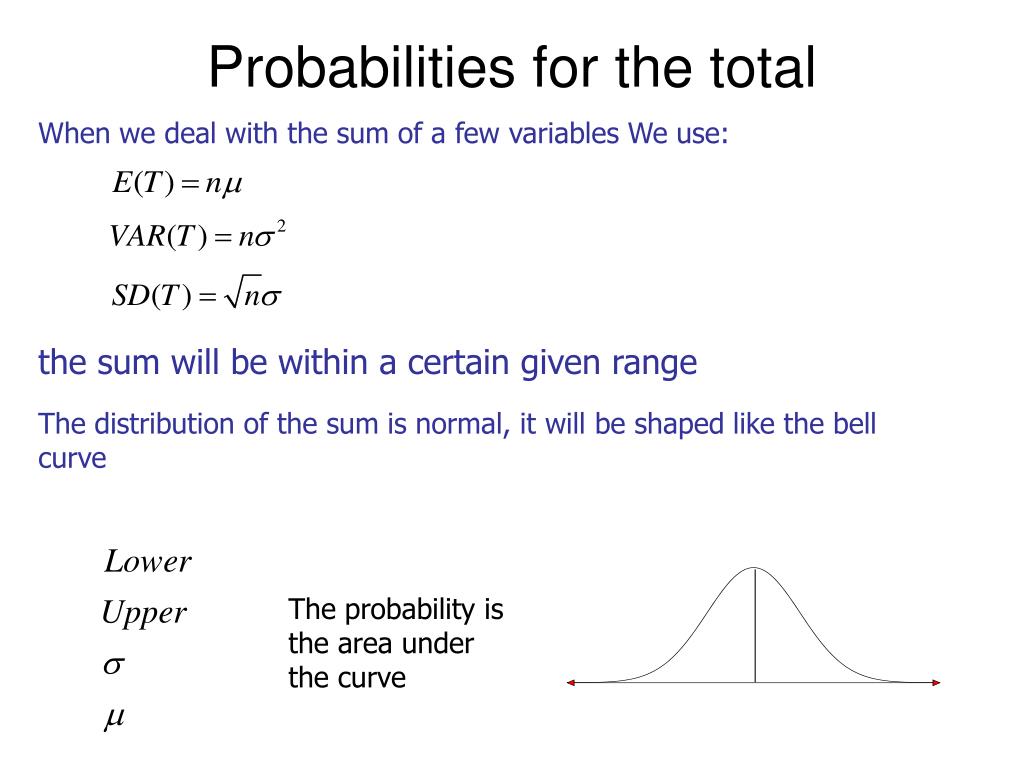 Probabilities for the total

When we deal with the sum of a few variables We use:

$E(T) = n\mu$

$VAR(T) = n\sigma^2$

$SD(T) = \sqrt{n}\sigma$

the sum will be within a certain given range

The distribution of the sum is normal, it will be shaped like the bell curve

$Lower$

$Upper$

$\sigma$

$\mu$

The probability is the area under the curve